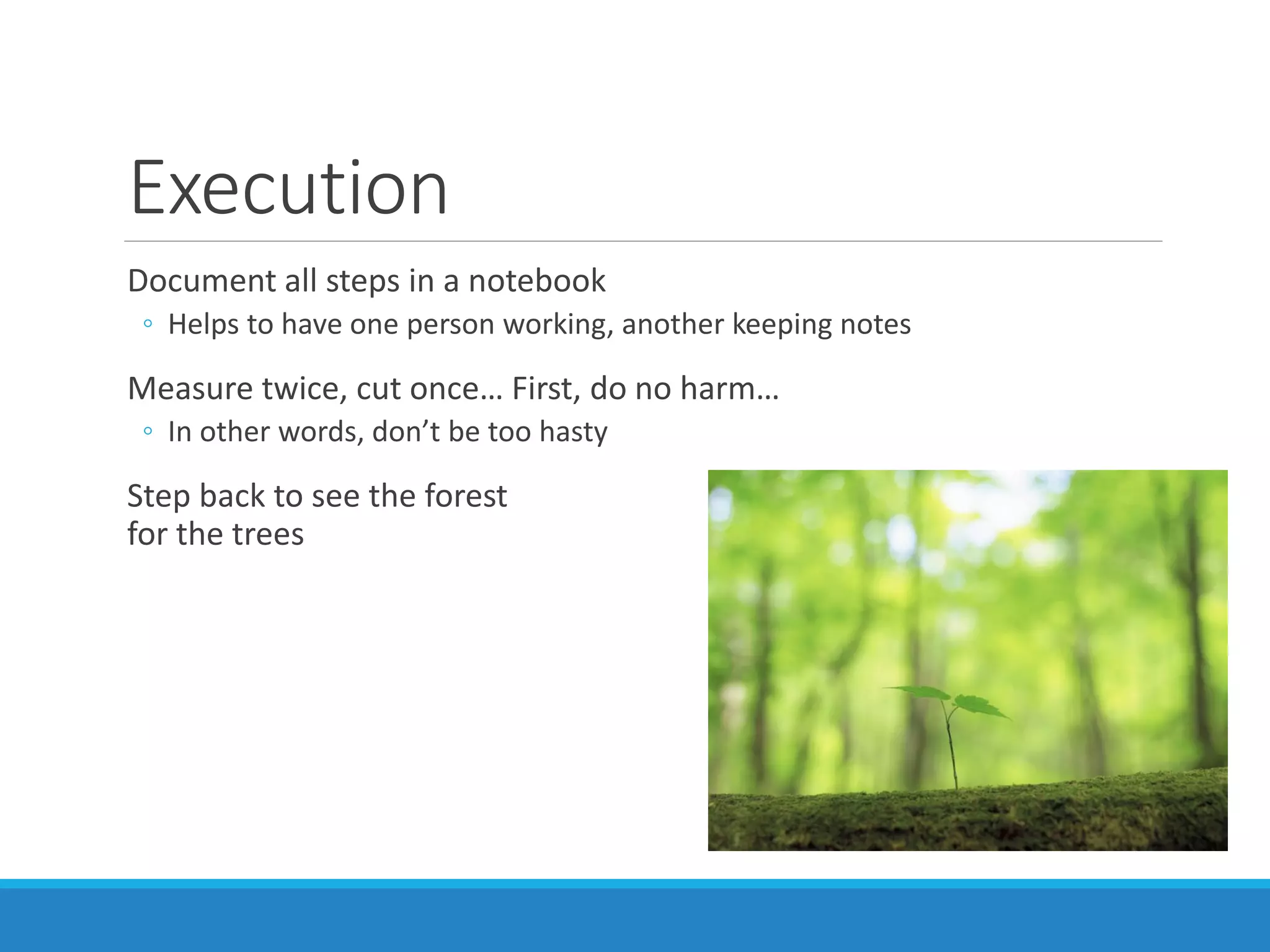 Execution

Document all steps in a notebook

◦ Helps to have one person working, another keeping notes

Measure twice, cut once… First, do no harm…

◦ In other words, don’t be too hasty

Step back to see the forest for the trees